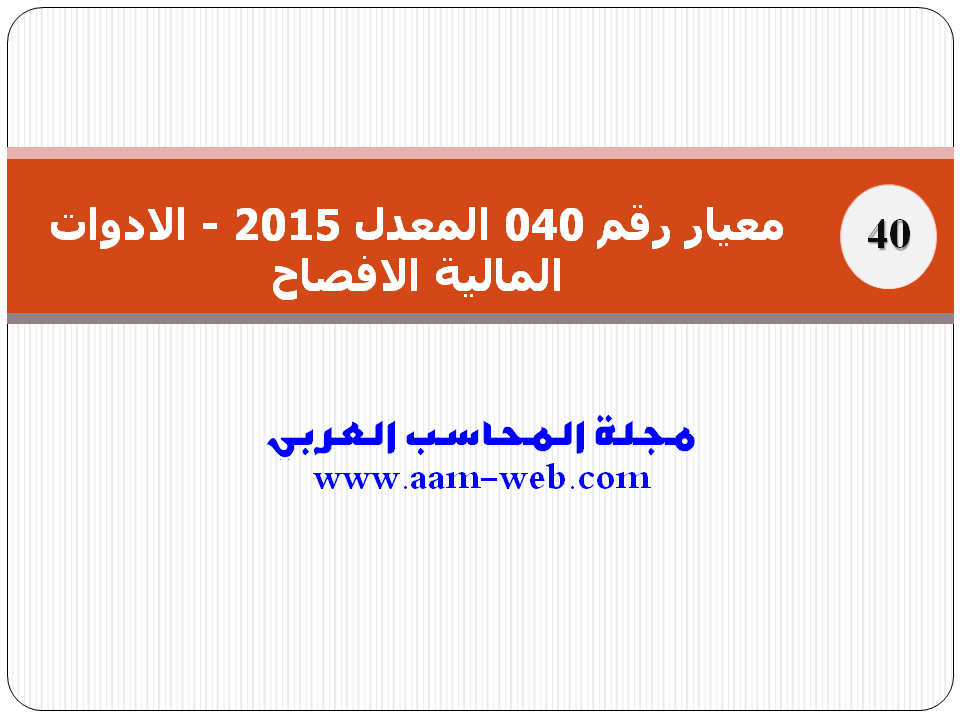 40

معيار رقم 040 المعدل 2015 - الادوات المالية الافصاح

مجلة المحاسب العربي
www.aam-web.com